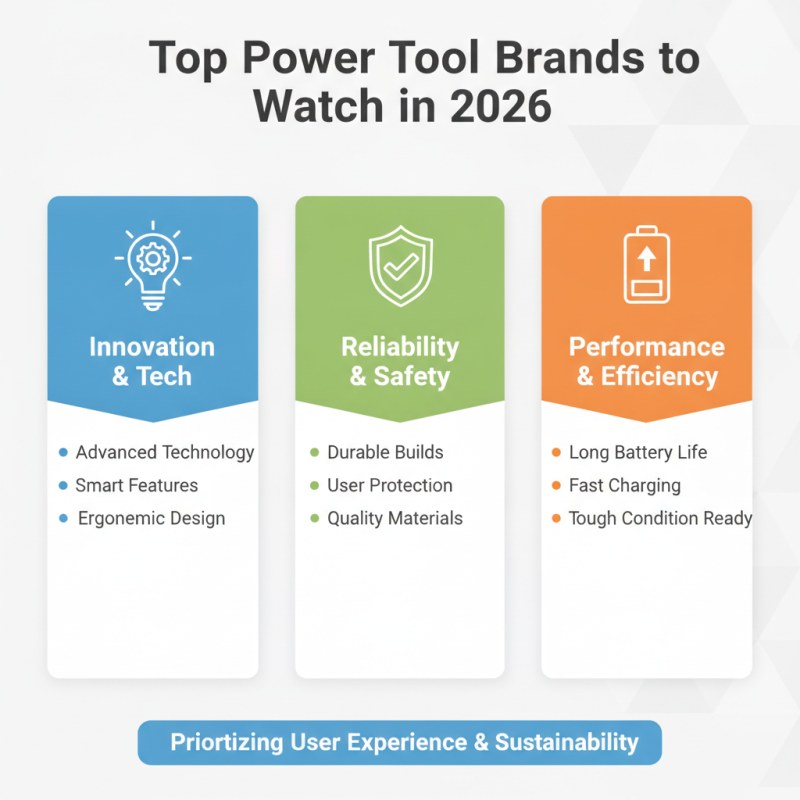 Top Power Tool Brands to Watch in 2026

Innovation & Tech

- Advanced Technology
- Smart Features
- Ergonemic Design

Reliability & Safety

- Durable Builds
- User Protection
- Quality Materials

Performance & Efficiency

- Long Battery Life
- Fast Charging
- Tough Condition Ready

Priortizing User Experience & Sustainability